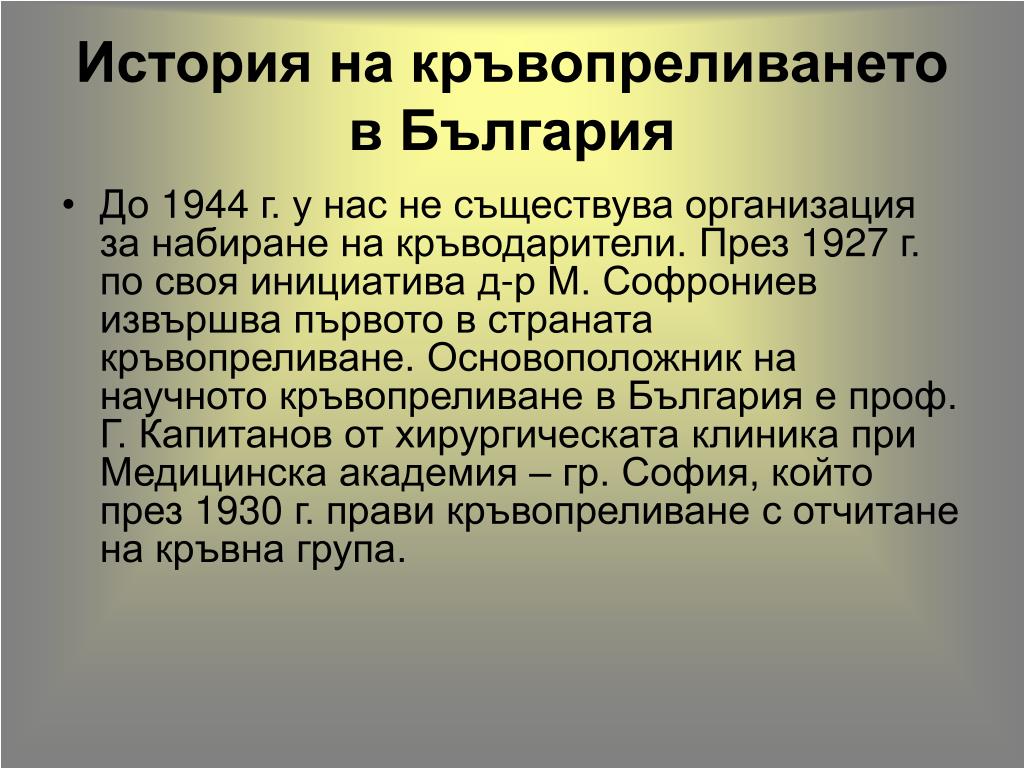 История на кръвопреливането в България

• До 1944 г. у нас не съществува организация за набиране на кръводарители. През 1927 г. по своя инициатива д-р М. Софрониев извършва първото в страната кръвопреливане. Основоположник на научното кръвопреливане в България е проф. Г. Капитанов от хирургическата клиника при Медицинска академия – гр. София, който през 1930 г. прави кръвопреливане с отчитане на кръвна група.